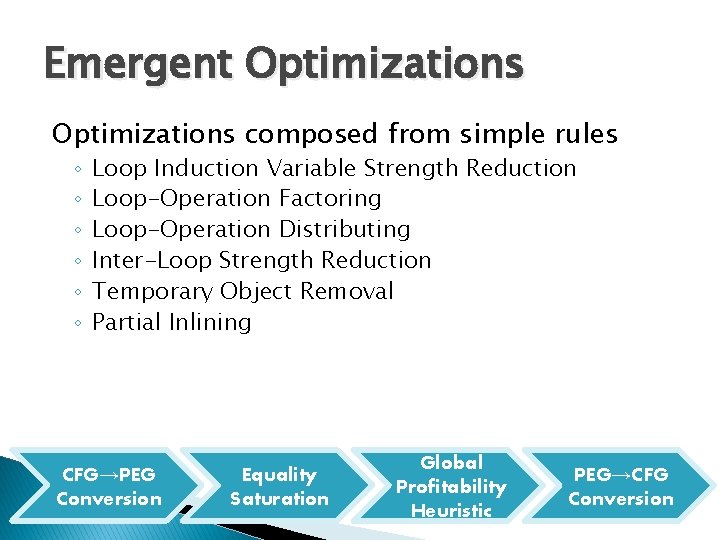 Emergent Optimizations

Optimizations composed from simple rules
◦ Loop Induction Variable Strength Reduction
◦ Loop-Operation Factoring
◦ Loop-Operation Distributing
◦ Inter-Loop Strength Reduction
◦ Temporary Object Removal
◦ Partial Inlining

CFG→PEG Conversion

Equality Saturation

Global Profitability Heuristic

PEG→CFG Conversion